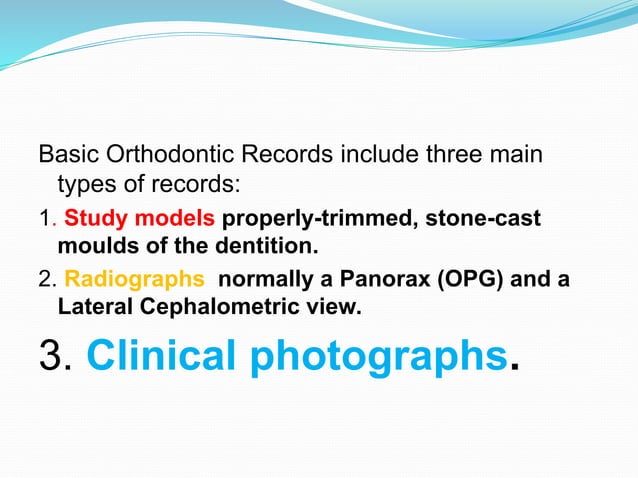 Basic Orthodontic Records include three main types of records:

1. Study models properly-trimmed, stone-cast moulds of the dentition.

2. Radiographs normally a Panorax (OPG) and a Lateral Cephalometric view.

3. Clinical photographs.